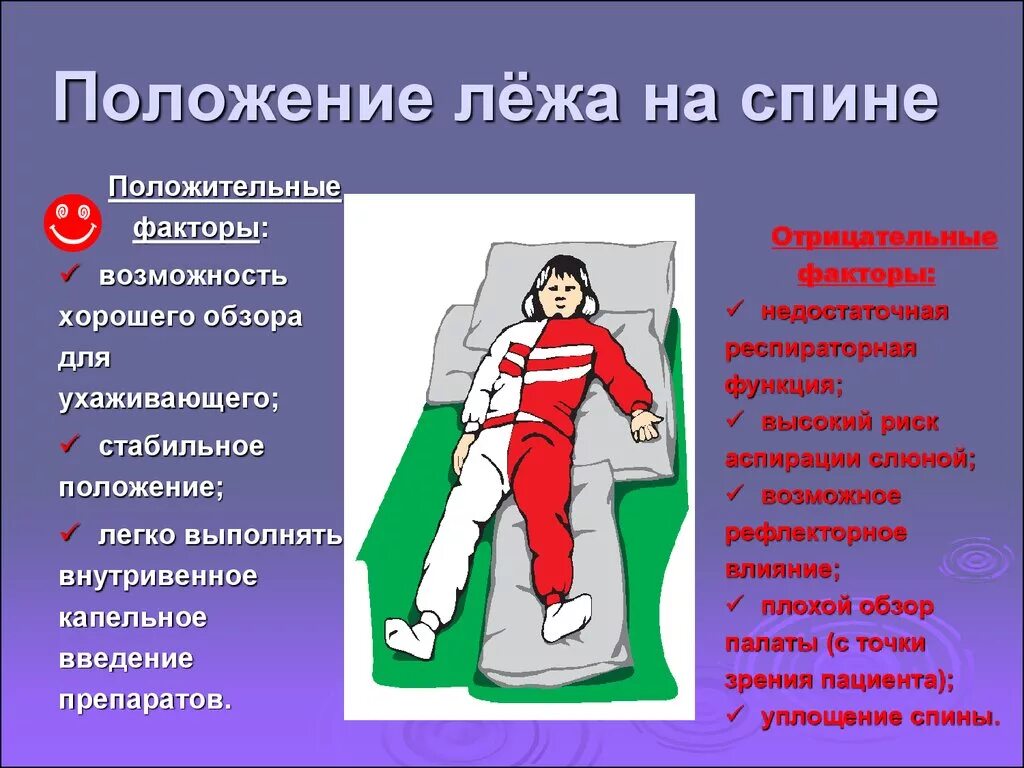 Положение лёжа на спине

Положительные факторы:
✓ возможность хорошего обзора для ухаживающего;
✓ стабильное положение;
✓ легко выполнять внутривенное капельное введение препаратов.

Отрицательные факторы:
✓ недостаточная респираторная функция;
✓ высокий риск аспирации слюной;
✓ возможное рефлекторное влияние;
✓ плохой обзор палаты (с точки зрения пациента);
✓ уплощение спины.